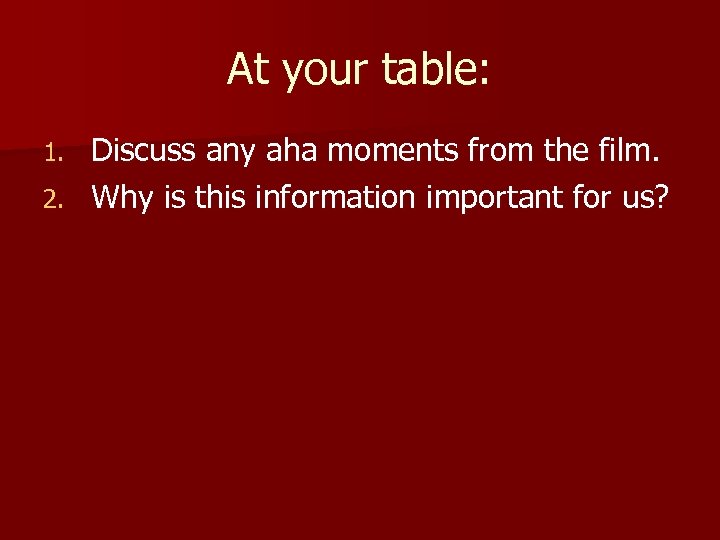 At your table:

1. Discuss any aha moments from the film.
2. Why is this information important for us?